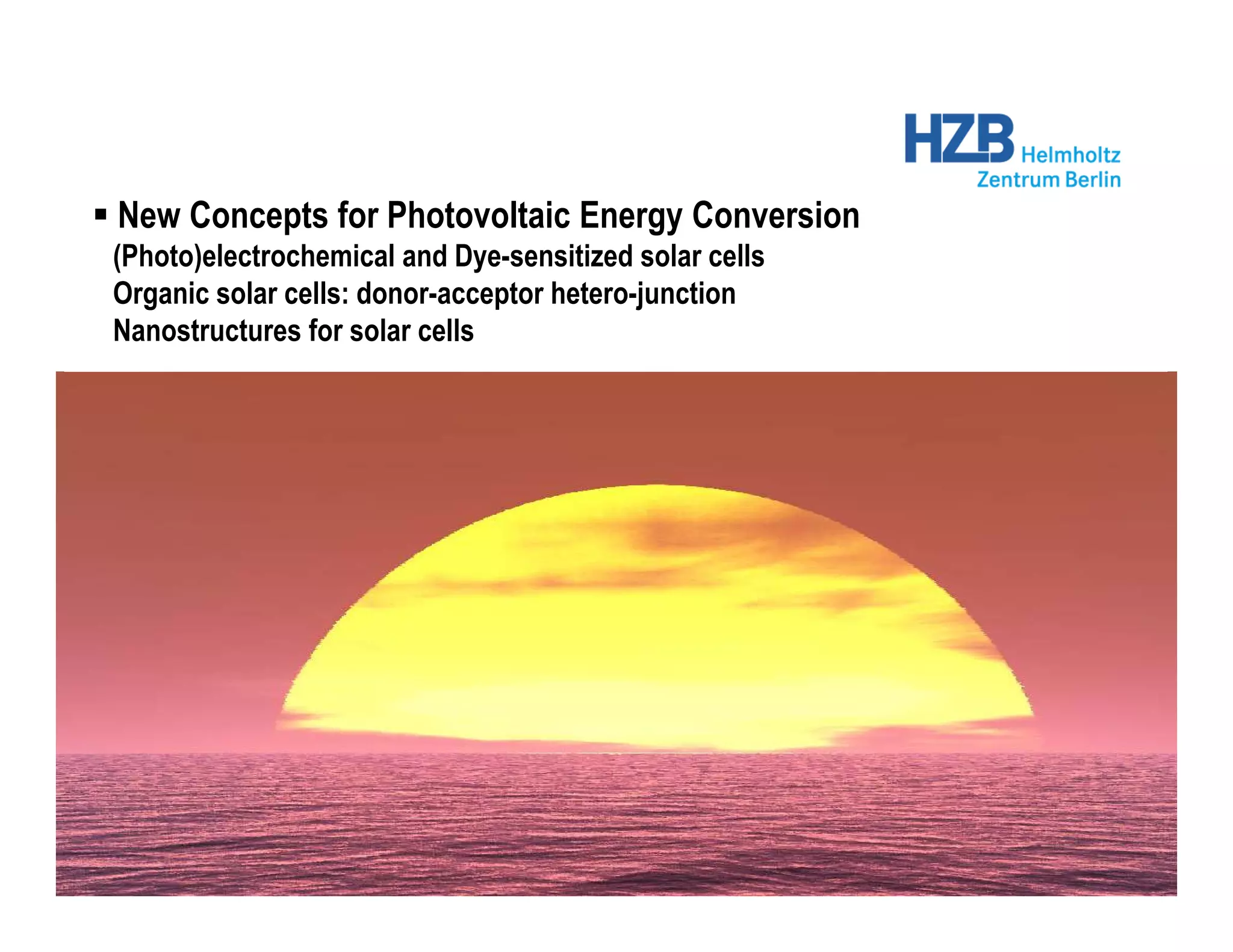 HZB Helmholtz Zentrum Berlin

▪ New Concepts for Photovoltaic Energy Conversion
(Photo)electrochemical and Dye-sensitized solar cells
Organic solar cells: donor-acceptor hetero-junction
Nanostructures for solar cells